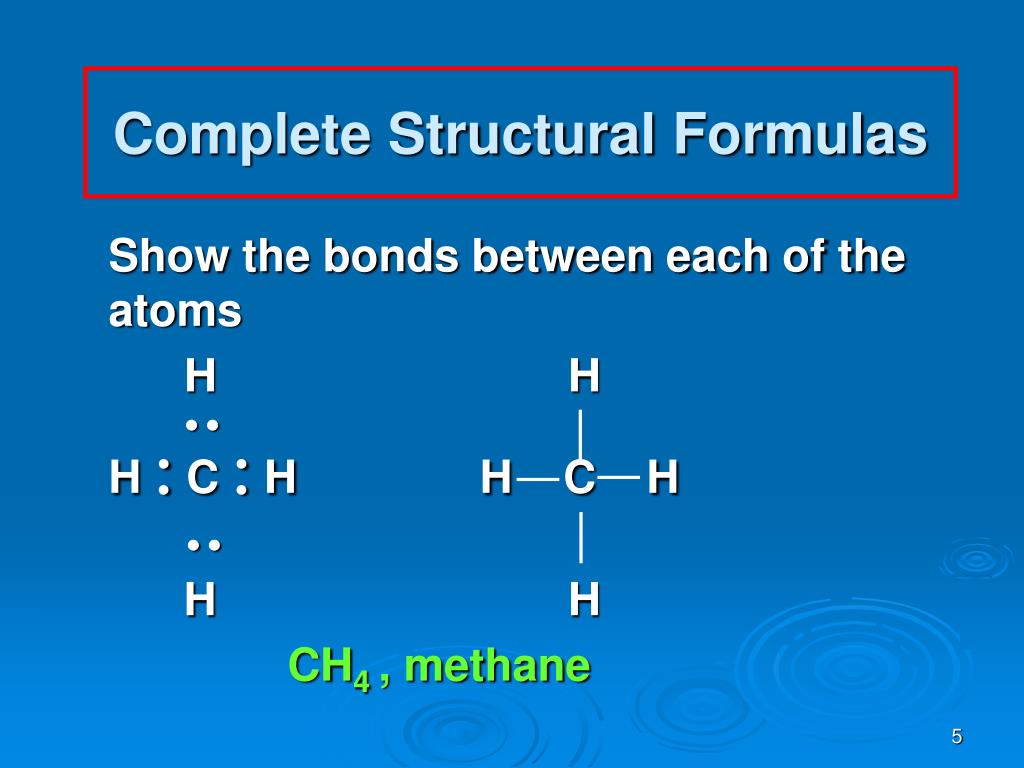 Complete Structural Formulas

Show the bonds between each of the atoms

H
••
H : C : H
••
H

H
|
H—C—H
|
H

$CH_4$ , methane

5